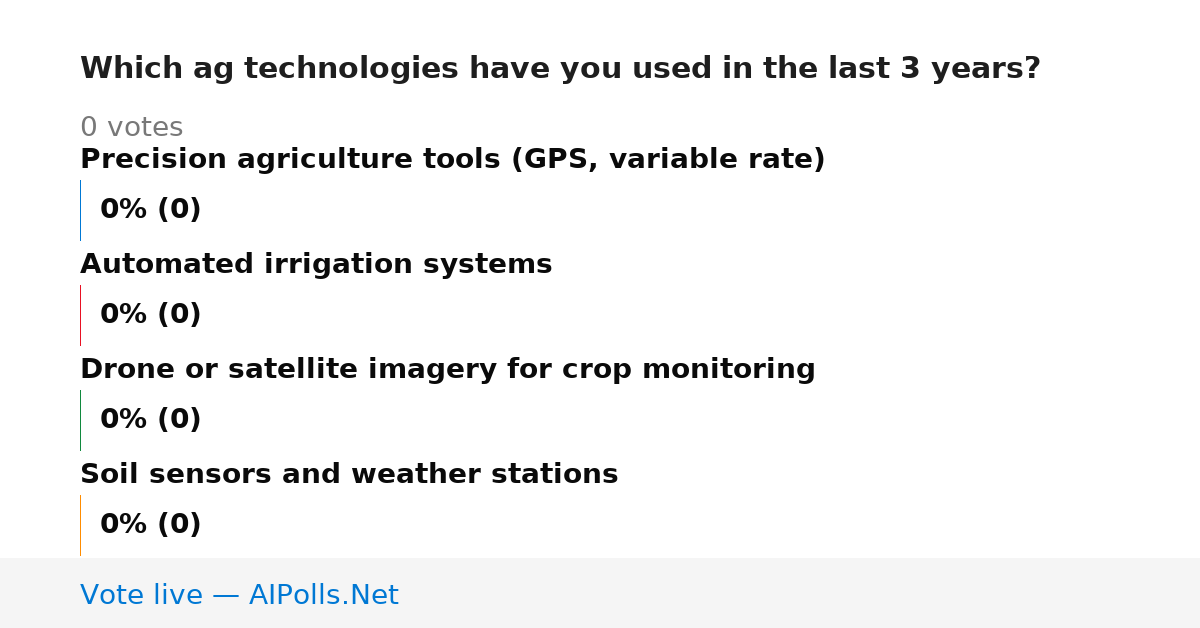 Which ag technologies have you used in the last 3 years?

0 votes

Precision agriculture tools (GPS, variable rate)

0% (0)

Automated irrigation systems

0% (0)

Drone or satellite imagery for crop monitoring

0% (0)

Soil sensors and weather stations

0% (0)

Vote live — AIPolls.Net